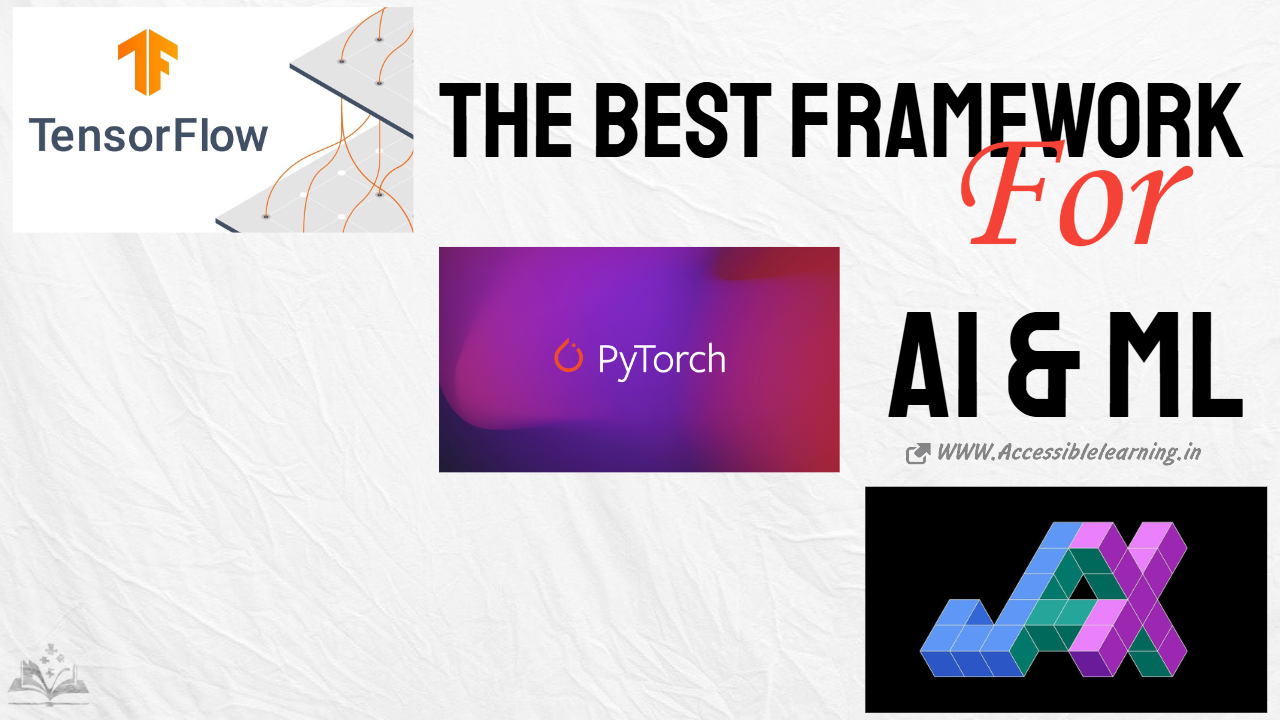 TensorFlow

THE BEST FRAMEWORK

For

PyTorch

AI & ML

WWW.Accessiblelearning.in

JAX